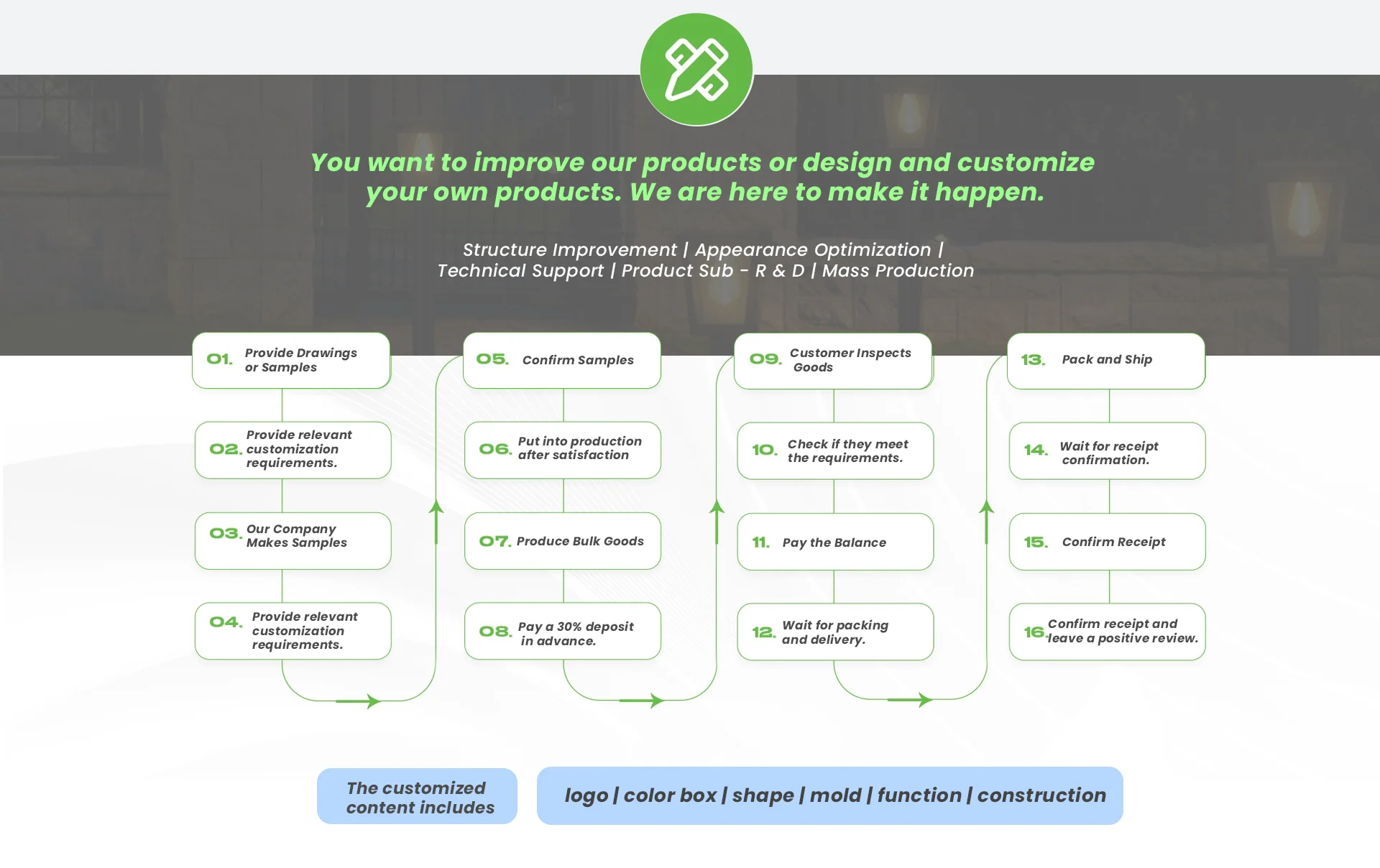 You want to improve our products or design and customize your own products. We are here to make it happen.

Structure Improvement | Appearance Optimization | Technical Support | Product Sub - R & D | Mass Production

01. Provide Drawings or Samples

02. Provide relevant customization requirements.

03. Our Company Makes Samples

04. Provide relevant customization requirements.

05. Confirm Samples

06. Put into production after satisfaction

07. Produce Bulk Goods

08. Pay a 30% deposit in advance.

09. Customer Inspects Goods

10. Check if they meet the requirements.

11. Pay the Balance

12. Wait for packing and delivery.

13. Pack and Ship

14. Wait for receipt confirmation.

15. Confirm Receipt

16. Confirm receipt and leave a positive review.

The customized content includes

logo | color box | shape | mold | function | construction